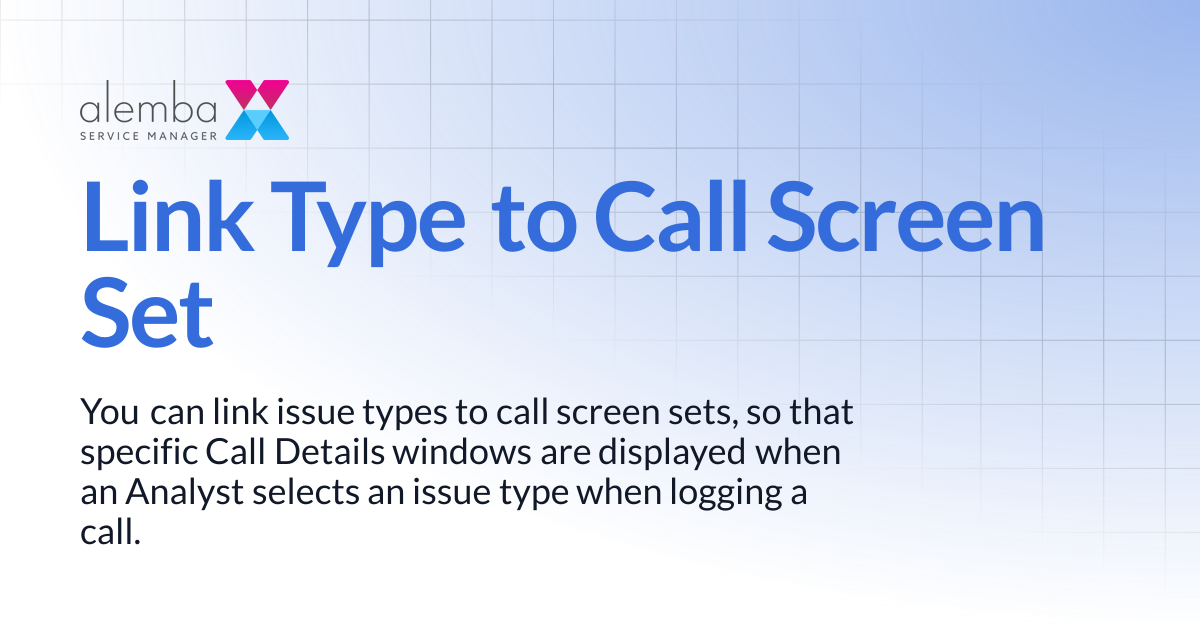 alemba
SERVICE MANAGER

Link Type to Call Screen Set

You can link issue types to call screen sets, so that specific Call Details windows are displayed when an Analyst selects an issue type when logging a call.